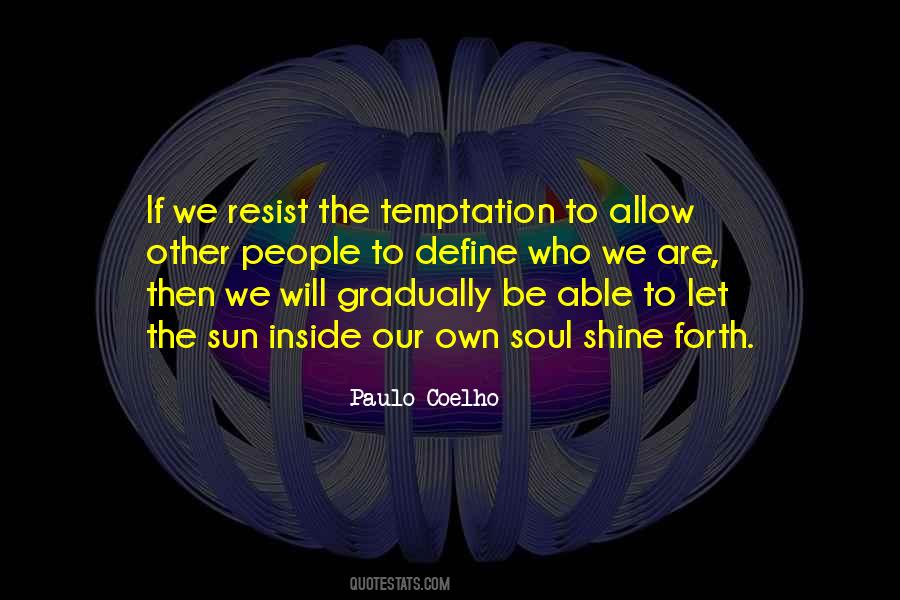 If we resist the temptation to allow other people to define who we are, then we will gradually be able to let the sun inside our own soul shine forth.

Paulo Coelho

QUOTESTATS.COM